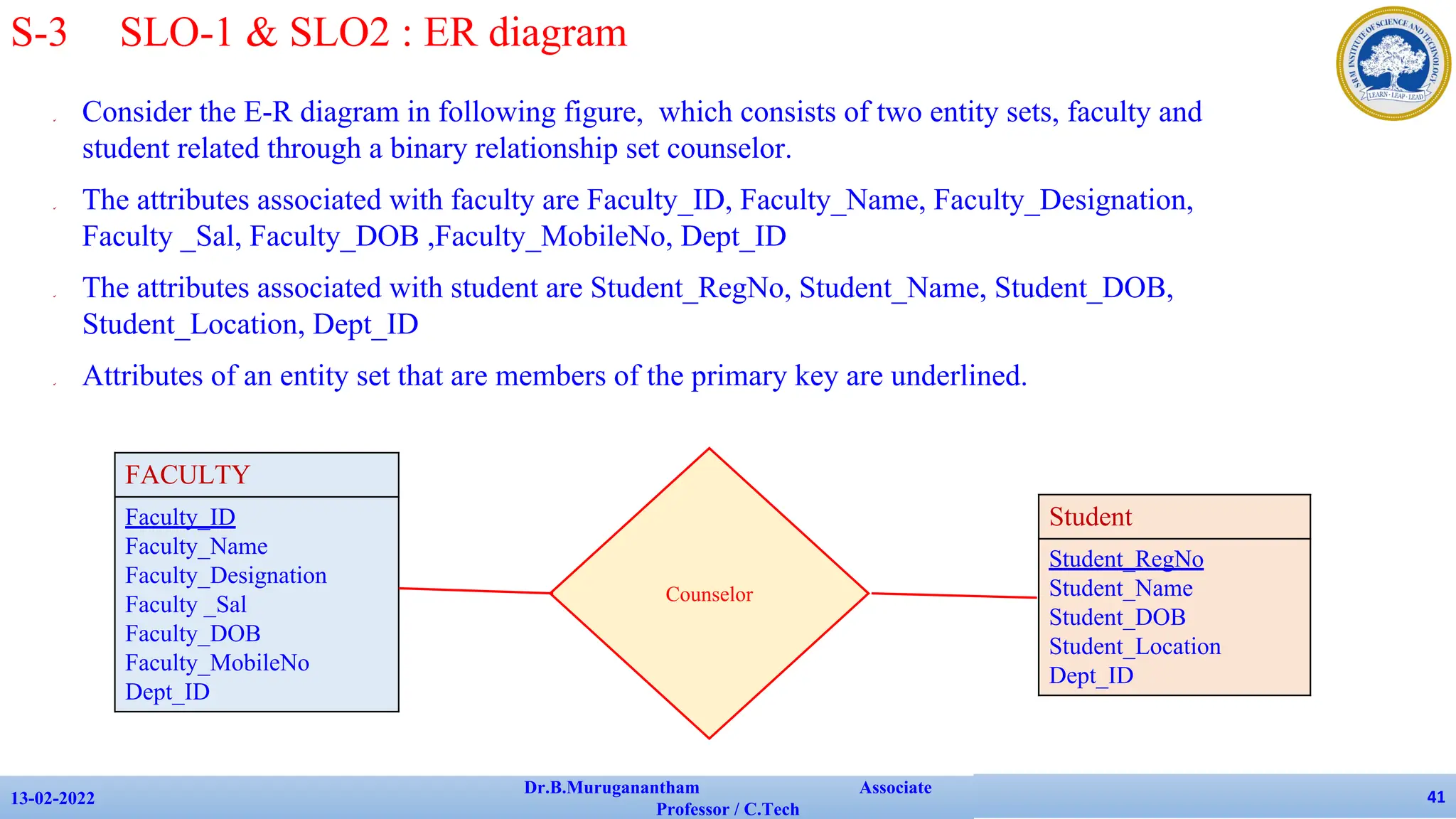 S-3 SLO-1 & SLO2 : ER diagram

SRM INSTITUTE OF SCIENCE AND TECHNOLOGY
LEARN · LEAP · LEAD

Consider the E-R diagram in following figure, which consists of two entity sets, faculty and student related through a binary relationship set counselor.

The attributes associated with faculty are Faculty_ID, Faculty_Name, Faculty_Designation, Faculty _Sal, Faculty_DOB ,Faculty_MobileNo, Dept_ID

The attributes associated with student are Student_RegNo, Student_Name, Student_DOB, Student_Location, Dept_ID

Attributes of an entity set that are members of the primary key are underlined.

FACULTY
Faculty_ID
Faculty_Name
Faculty_Designation
Faculty _Sal
Faculty_DOB
Faculty_MobileNo
Dept_ID

Counselor

Student
Student_RegNo
Student_Name
Student_DOB
Student_Location
Dept_ID

13-02-2022 Dr.B.Muruganantham Associate Professor / C.Tech 41